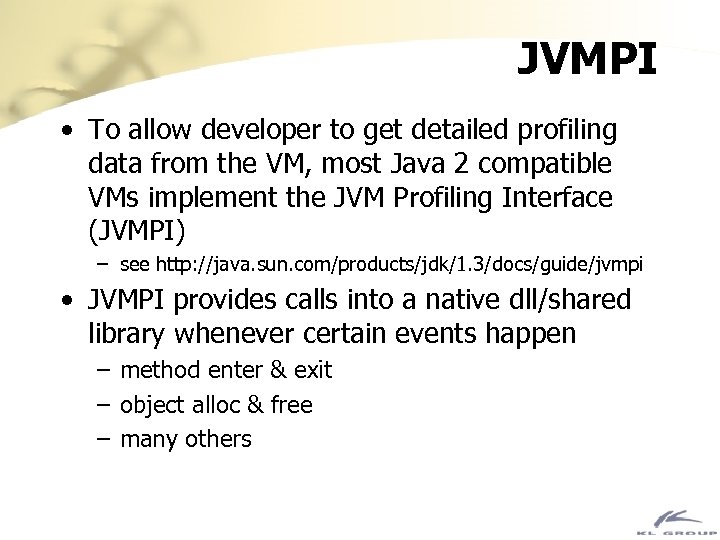 JVMPI

• To allow developer to get detailed profiling data from the VM, most Java 2 compatible VMs implement the JVM Profiling Interface (JVMPI)
  – see http://java.sun.com/products/jdk/1.3/docs/guide/jvmpi

• JVMPI provides calls into a native dll/shared library whenever certain events happen
  – method enter & exit
  – object alloc & free
  – many others

KL GROUP